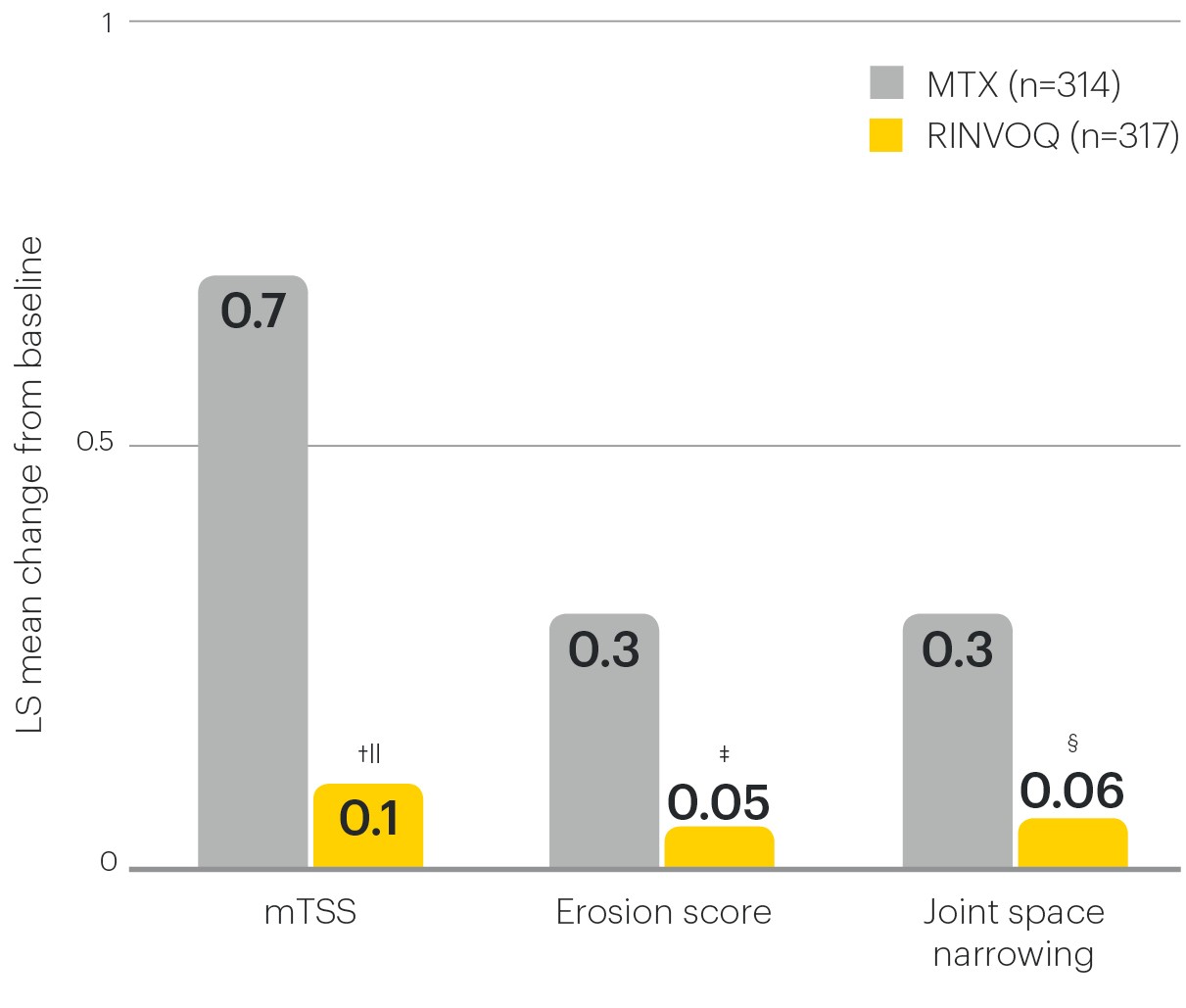 1

MTX (n=314)
RINVOQ (n=317)

LS mean change from baseline

0.5

0

0.7

†||

0.1

0.3

‡

0.05

0.3

§

0.06

mTSS

Erosion score

Joint space narrowing